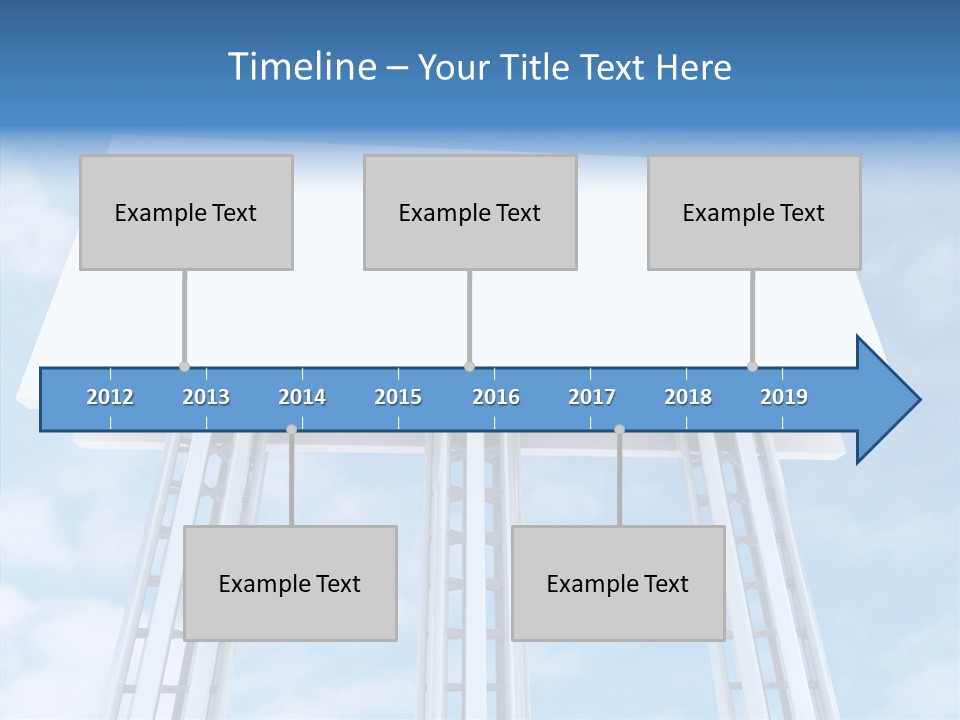 Timeline – Your Title Text Here

Example Text

Example Text

Example Text

2012 2013 2014 2015 2016 2017 2018 2019

Example Text

Example Text